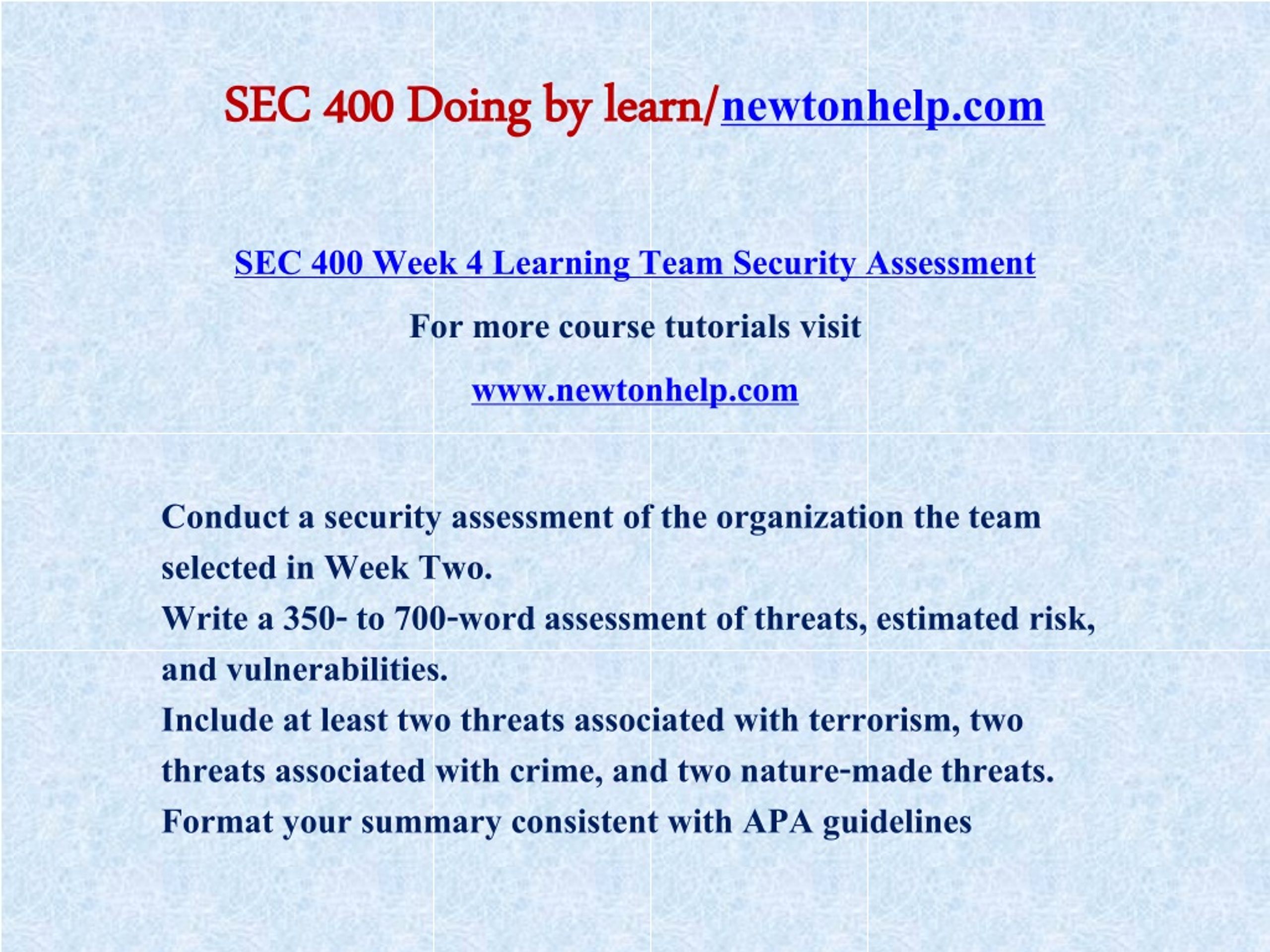 SEC 400 Doing by learn/newtonhelp.com

SEC 400 Week 4 Learning Team Security Assessment

For more course tutorials visit

www.newtonhelp.com

Conduct a security assessment of the organization the team selected in Week Two.
Write a 350- to 700-word assessment of threats, estimated risk, and vulnerabilities.
Include at least two threats associated with terrorism, two threats associated with crime, and two nature-made threats.
Format your summary consistent with APA guidelines